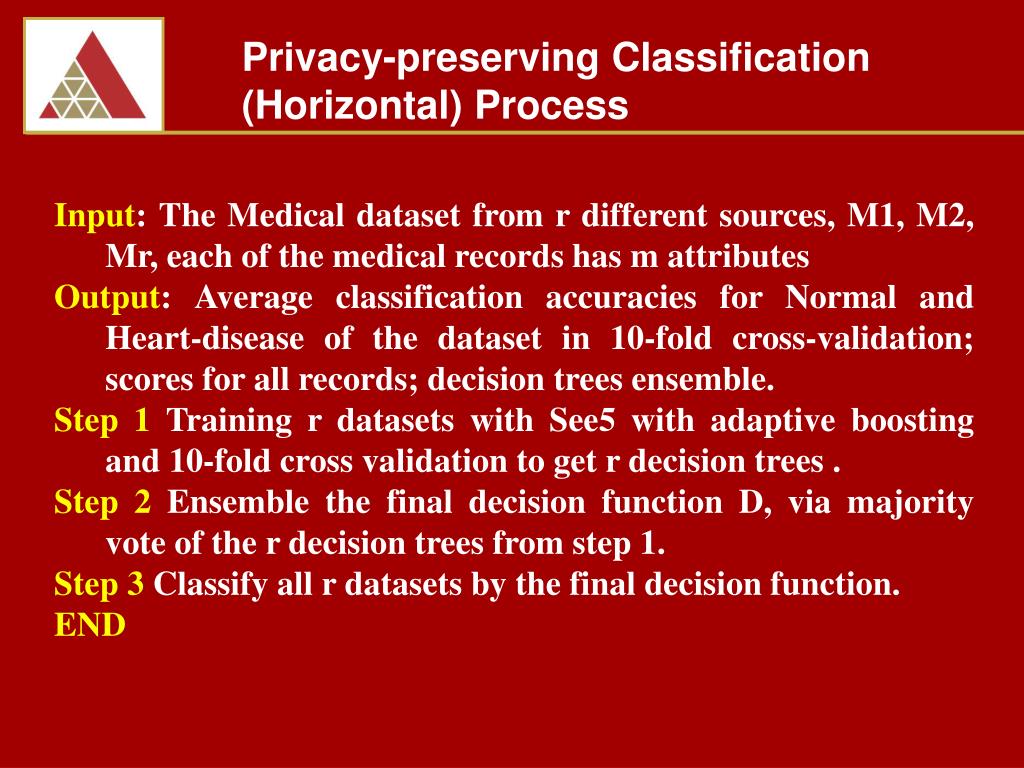 Privacy-preserving Classification (Horizontal) Process

Input: The Medical dataset from r different sources, M1, M2, Mr, each of the medical records has m attributes

Output: Average classification accuracies for Normal and Heart-disease of the dataset in 10-fold cross-validation; scores for all records; decision trees ensemble.

Step 1 Training r datasets with See5 with adaptive boosting and 10-fold cross validation to get r decision trees .

Step 2 Ensemble the final decision function D, via majority vote of the r decision trees from step 1.

Step 3 Classify all r datasets by the final decision function.

END